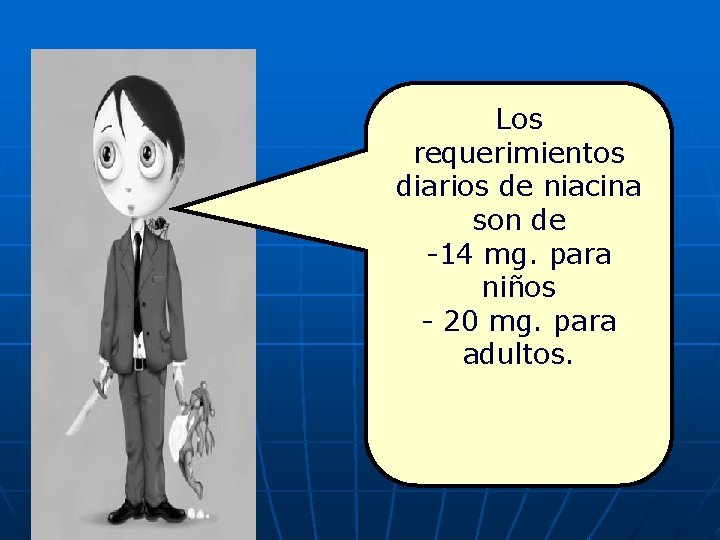 Los requerimientos diarios de niacina son de
-14 mg. para niños
- 20 mg. para adultos.